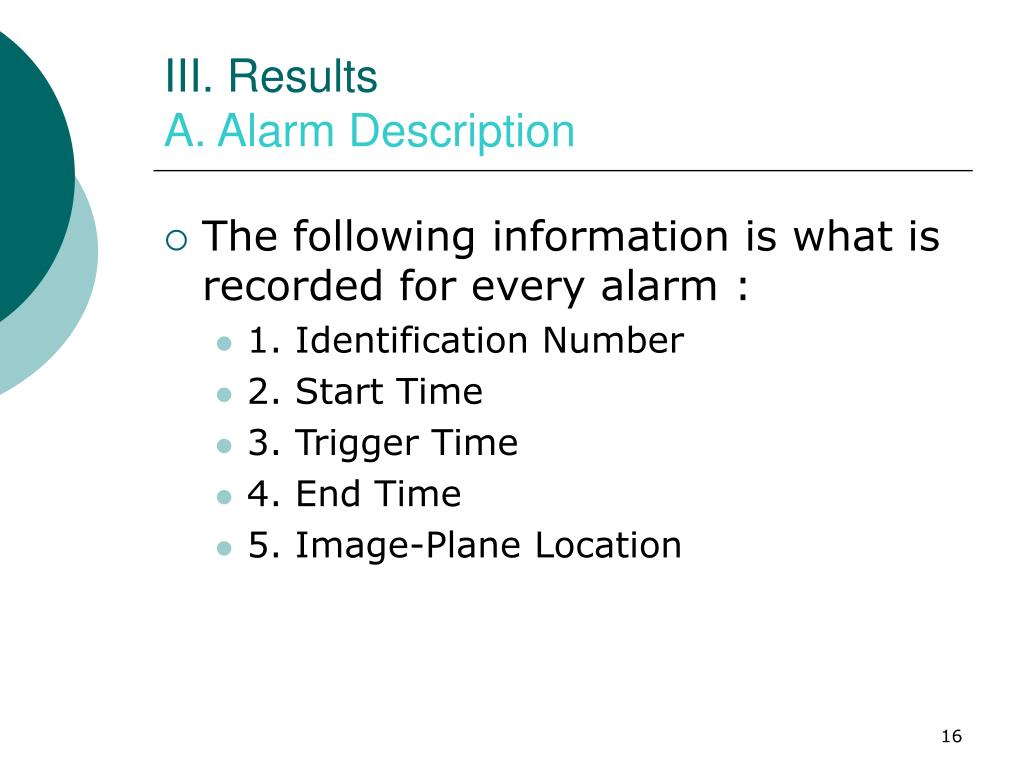 III. Results
A. Alarm Description

The following information is what is recorded for every alarm :
1. Identification Number
2. Start Time
3. Trigger Time
4. End Time
5. Image-Plane Location

16